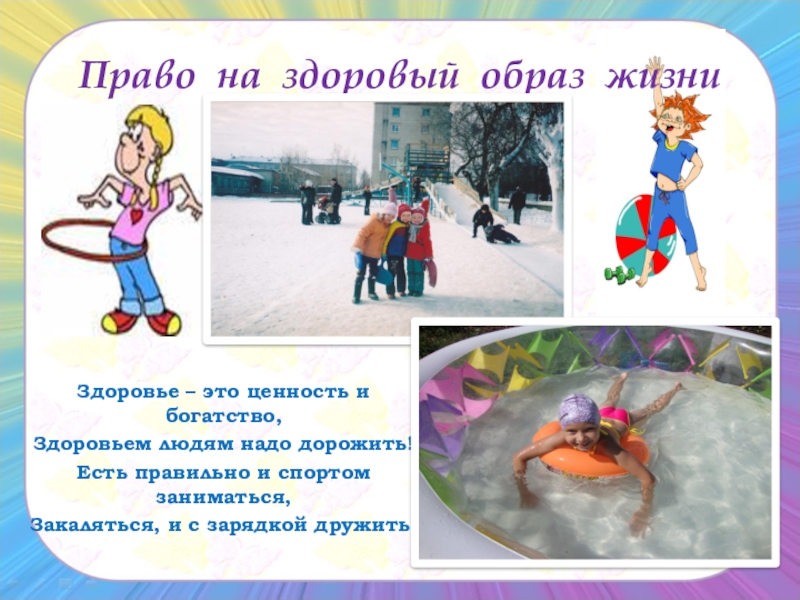 Право на здоровый образ жизни

Здоровье – это ценность и богатство,
Здоровьем людям надо дорожить!
Есть правильно и спортом заниматься,
Закаляться, и с зарядкой дружить